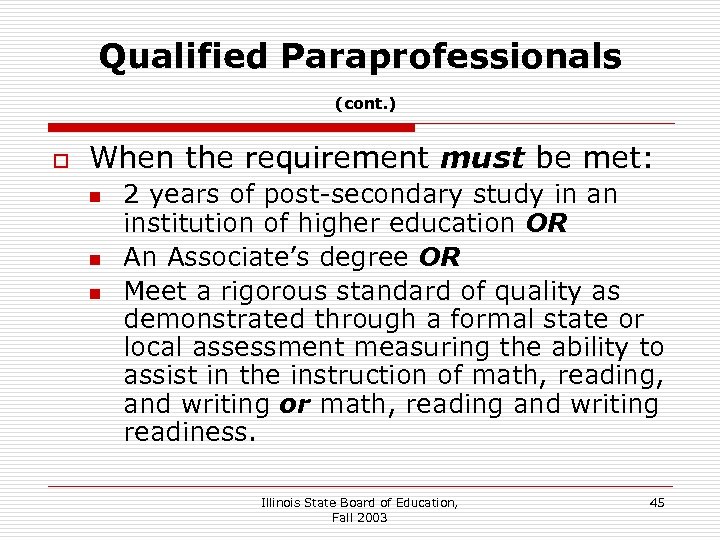 Qualified Paraprofessionals

(cont.)

When the requirement must be met:

2 years of post-secondary study in an institution of higher education OR

An Associate's degree OR

Meet a rigorous standard of quality as demonstrated through a formal state or local assessment measuring the ability to assist in the instruction of math, reading, and writing or math, reading and writing readiness.

Illinois State Board of Education, Fall 2003

45